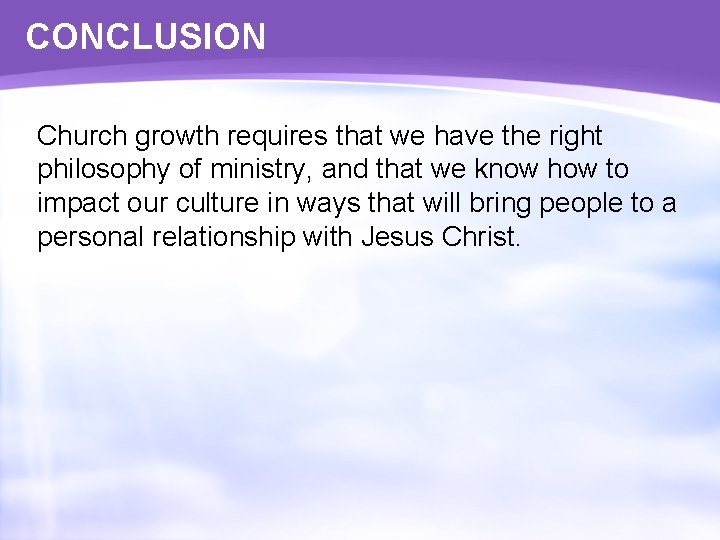 CONCLUSION

Church growth requires that we have the right philosophy of ministry, and that we know how to impact our culture in ways that will bring people to a personal relationship with Jesus Christ.